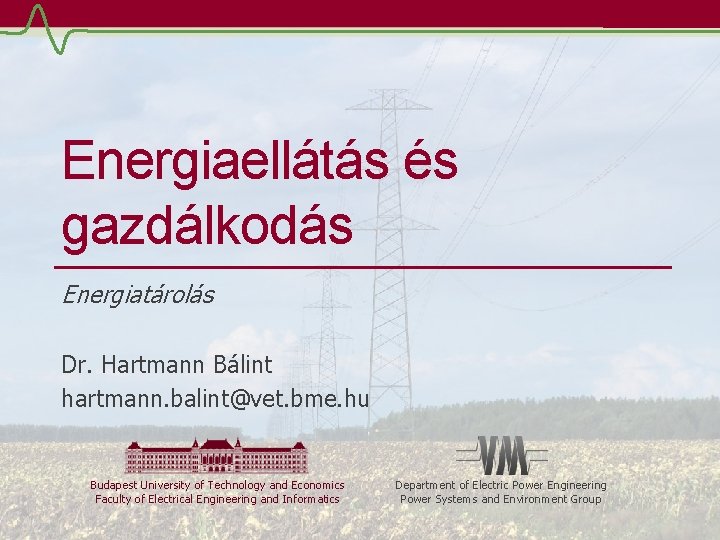 Energiaellátás és gazdálkodás

Energiatárolás

Dr. Hartmann Bálint
hartmann.balint@vet.bme.hu

Budapest University of Technology and Economics
Faculty of Electrical Engineering and Informatics

VM

Department of Electric Power Engineering
Power Systems and Environment Group